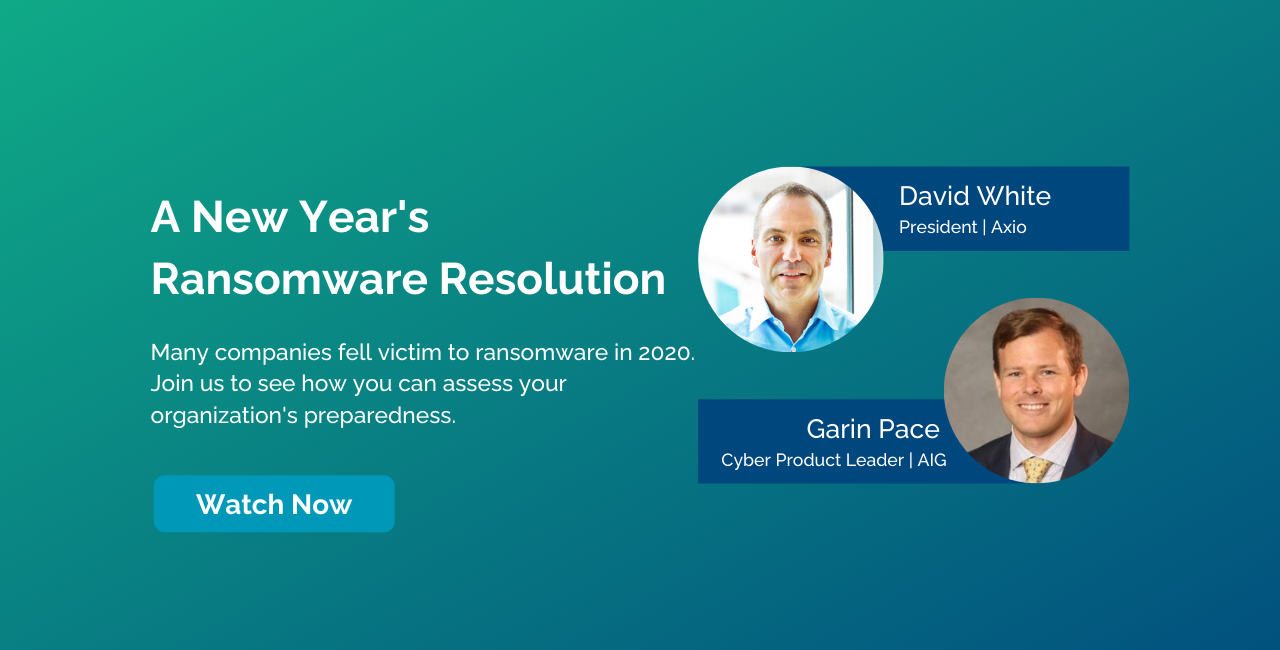 A New Year's Ransomware Resolution

Many companies fell victim to ransomware in 2020. Join us to see how you can assess your organization's preparedness.

Watch Now

David White
President | Axio

Garin Pace
Cyber Product Leader | AIG